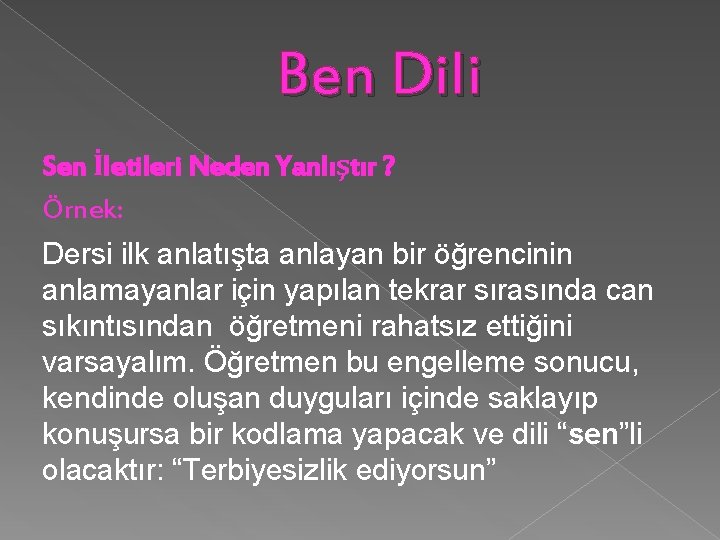 Ben Dili

Sen İletileri Neden Yanlıştır ?

Örnek:

Dersi ilk anlatışta anlayan bir öğrencinin anlamayanlar için yapılan tekrar sırasında can sıkıntısından öğretmeni rahatsız ettiğini varsayalım. Öğretmen bu engelleme sonucu, kendinde oluşan duyguları içinde saklayıp konuşursa bir kodlama yapacak ve dili “sen”li olacaktır: “Terbiyesizlik ediyorsun”